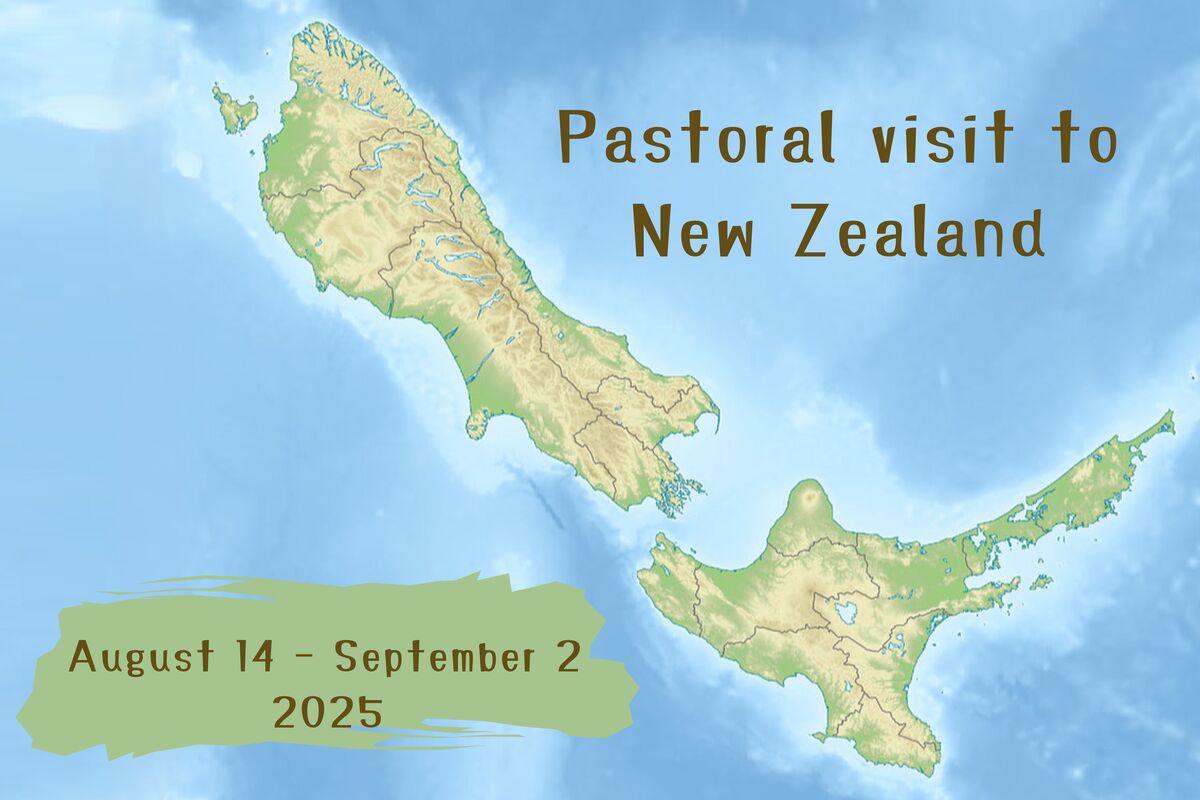 Pastoral visit to New Zealand

August 14 - September 2 2025